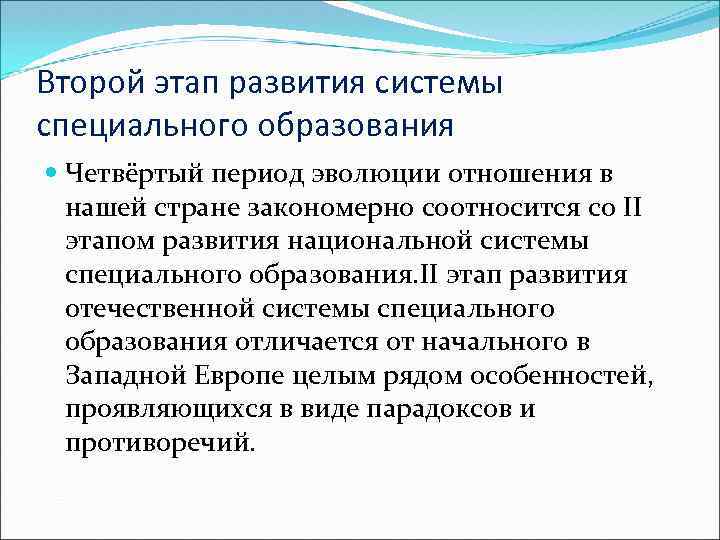 Второй этап развития системы специального образования

Четвёртый период эволюции отношения в нашей стране закономерно соотносится со II этапом развития национальной системы специального образования.II этап развития отечественной системы специального образования отличается от начального в Западной Европе целым рядом особенностей, проявляющихся в виде парадоксов и противоречий.